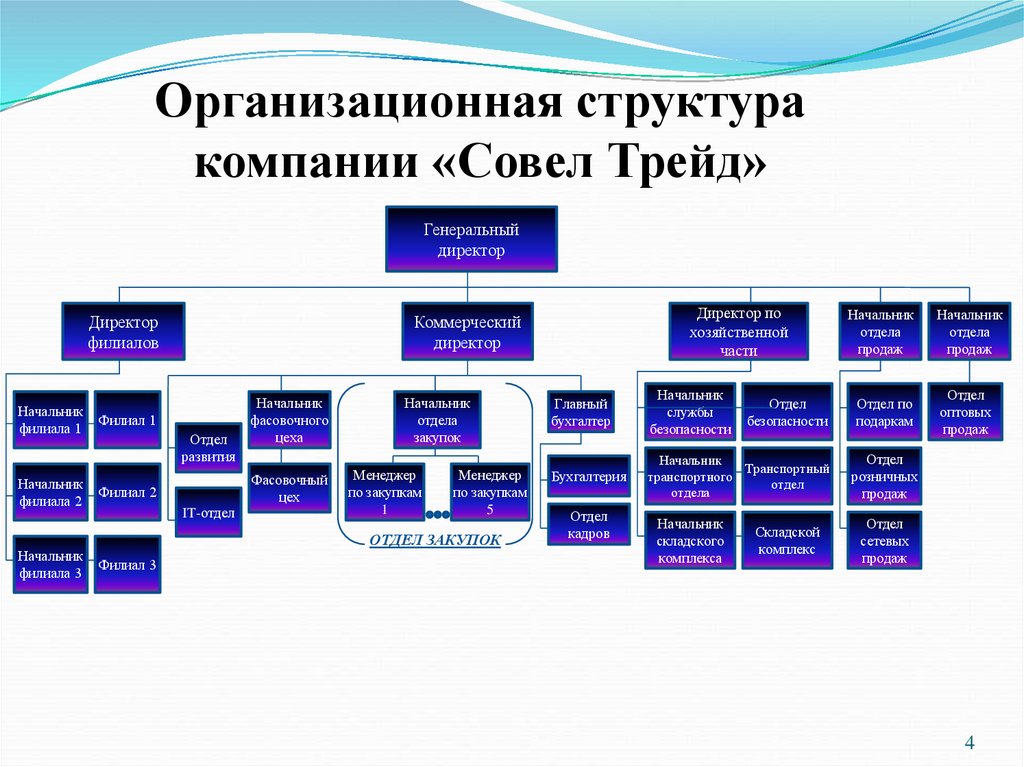 Организационная структура компании «Совел Трейд»

Генеральный директор

Директор филиалов

Коммерческий директор

Директор по хозяйственной части

Начальник отдела продаж

Начальник отдела продаж

Начальник филиала 1

Филиал 1

Начальник филиала 2

Филиал 2

Начальник филиала 3

Филиал 3

Отдел развития

IT-отдел

Начальник фасовочного цеха

Фасовочный цех

Начальник отдела закупок

Менеджер по закупкам 1

Менеджер по закупкам 5

ОТДЕЛ ЗАКУПОК

Главный бухгалтер

Бухгалтерия

Отдел кадров

Начальник службы безопасности

Отдел безопасности

Начальник транспортного отдела

Транспортный отдел

Начальник складского комплекса

Складской комплекс

Отдел по подаркам

Отдел розничных продаж

Отдел сетевых продаж

Отдел оптовых продаж

4